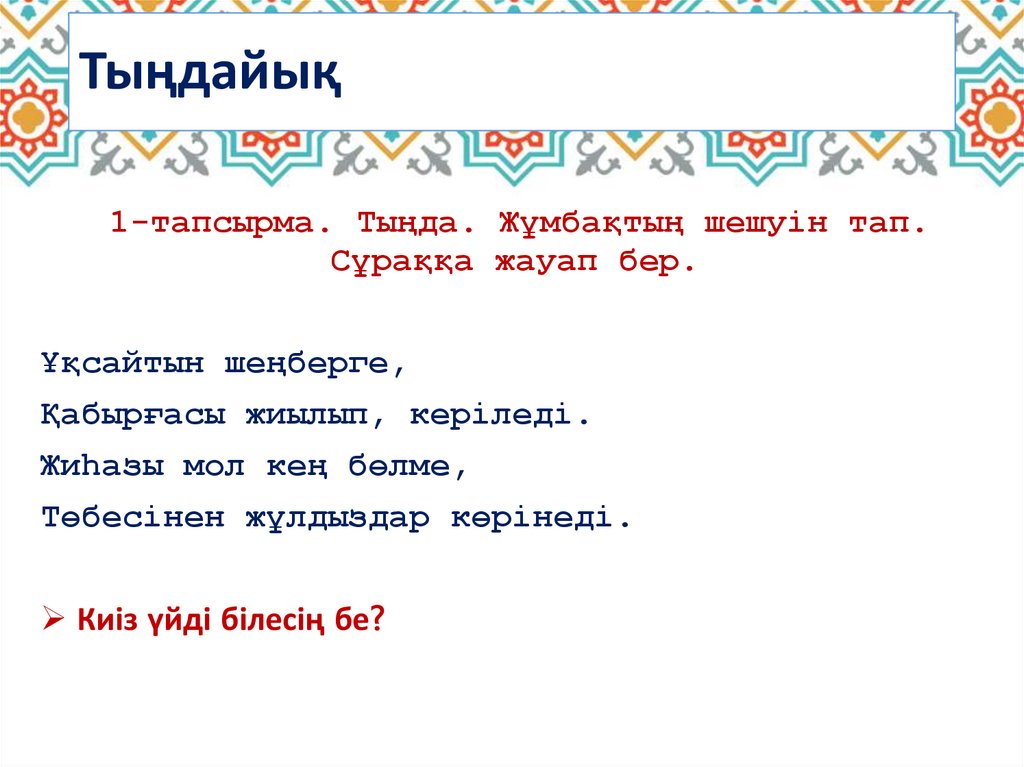 Тыңдайық

1-тапсырма. Тыңда. Жұмбақтың шешуін тап. Сұраққа жауап бер.

Ұқсайтын шеңберге,
Қабырғасы жиылып, керіледі.
Жиһазы мол кең бөлме,
Төбесінен жұлдыздар көрінеді.

➢ Киіз үйді білесің бе?